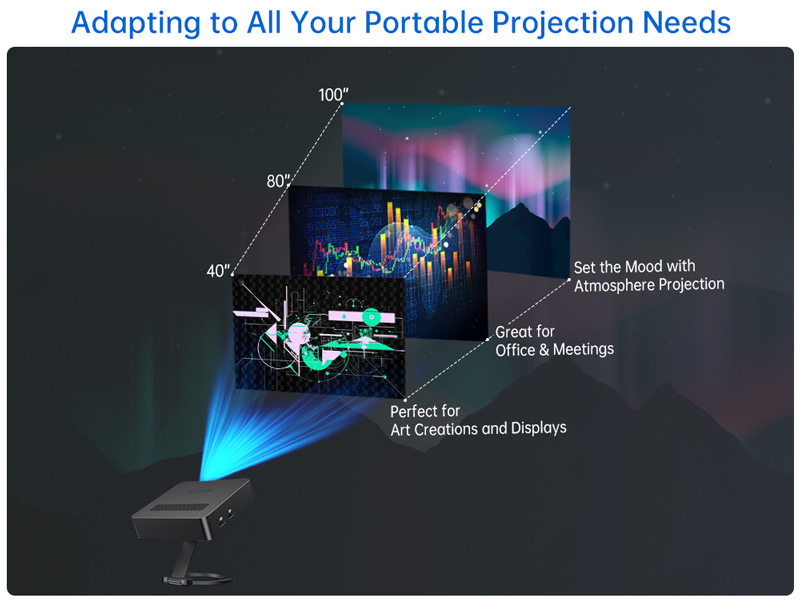 Adapting to All Your Portable Projection Needs

100"

80"

40"

Set the Mood with Atmosphere Projection

Great for Office & Meetings

Perfect for Art Creations and Displays